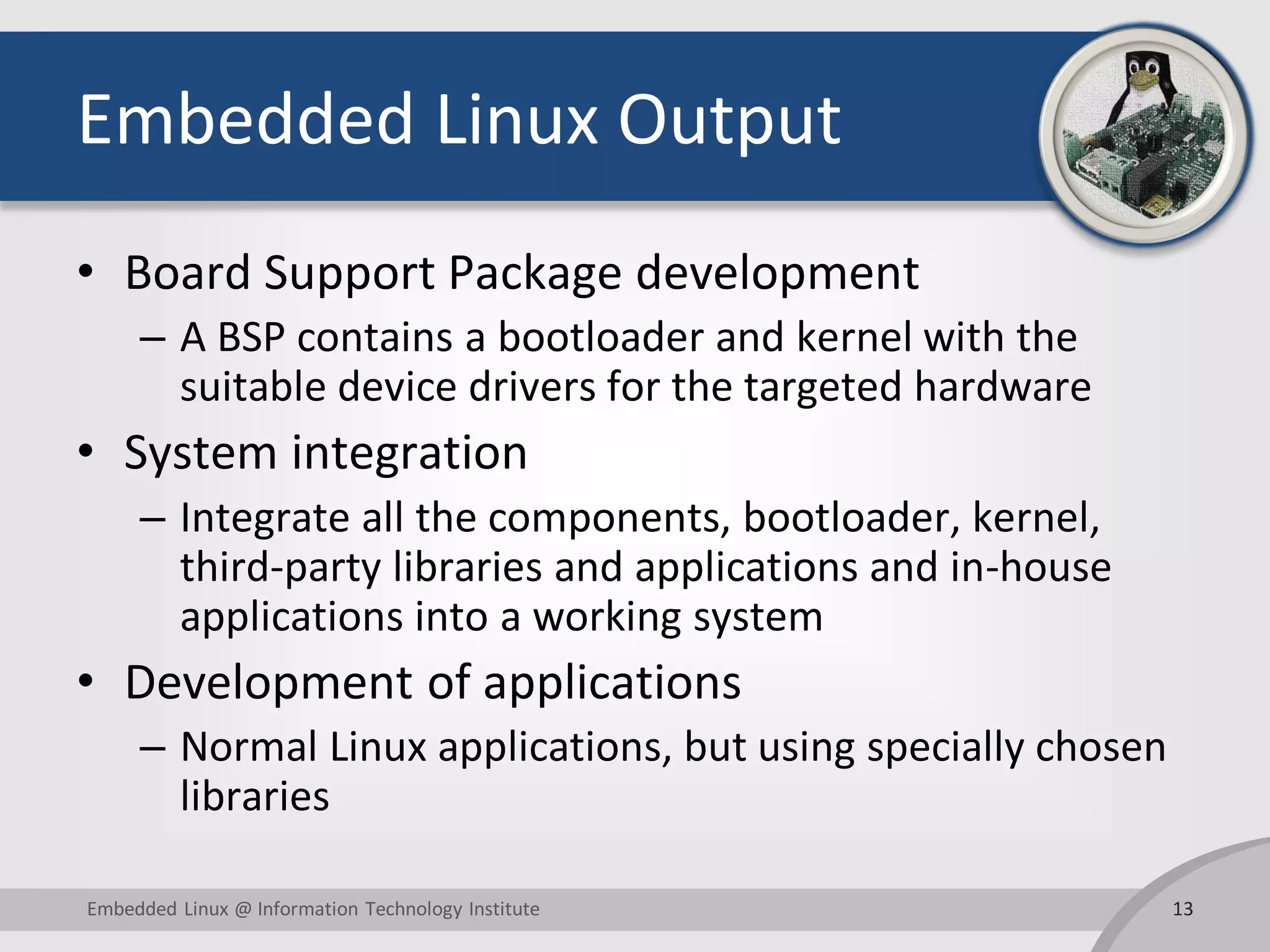 Embedded Linux Output

• Board Support Package development

– A BSP contains a bootloader and kernel with the suitable device drivers for the targeted hardware

• System integration

– Integrate all the components, bootloader, kernel, third-party libraries and applications and in-house applications into a working system

• Development of applications

– Normal Linux applications, but using specially chosen libraries

Embedded Linux @ Information Technology Institute

13